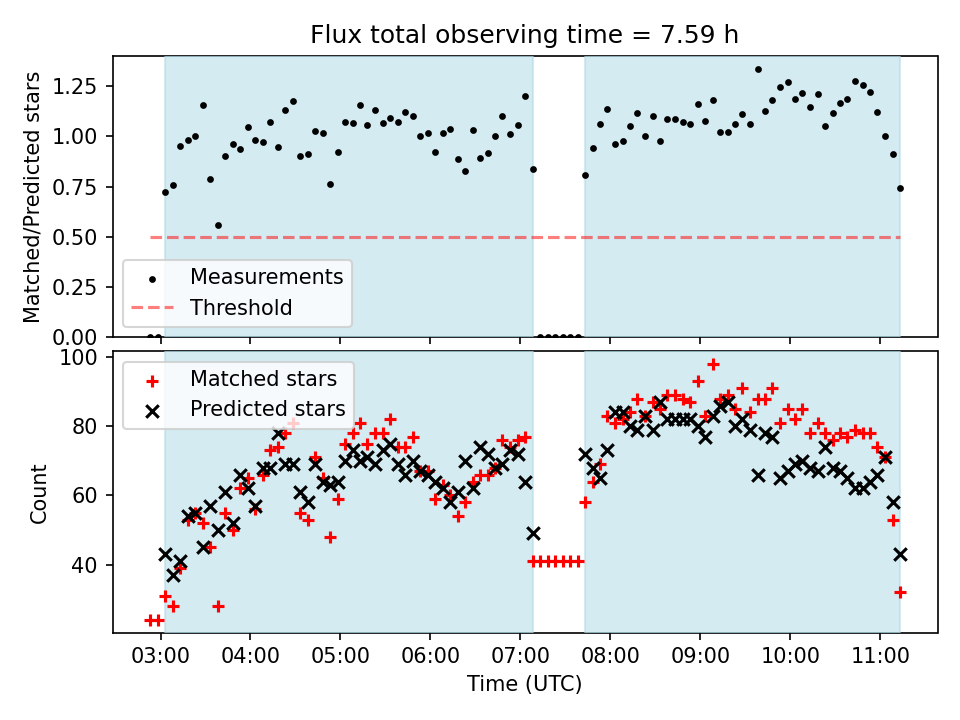 Flux total observing time = 7.59 h

Matched/Predicted stars

1.25
1.00
0.75
0.50
0.25
0.00

Measurements
Threshold

Count

100
80
60
40

Matched stars
Predicted stars

03:00 04:00 05:00 06:00 07:00 08:00 09:00 10:00 11:00

Time (UTC)